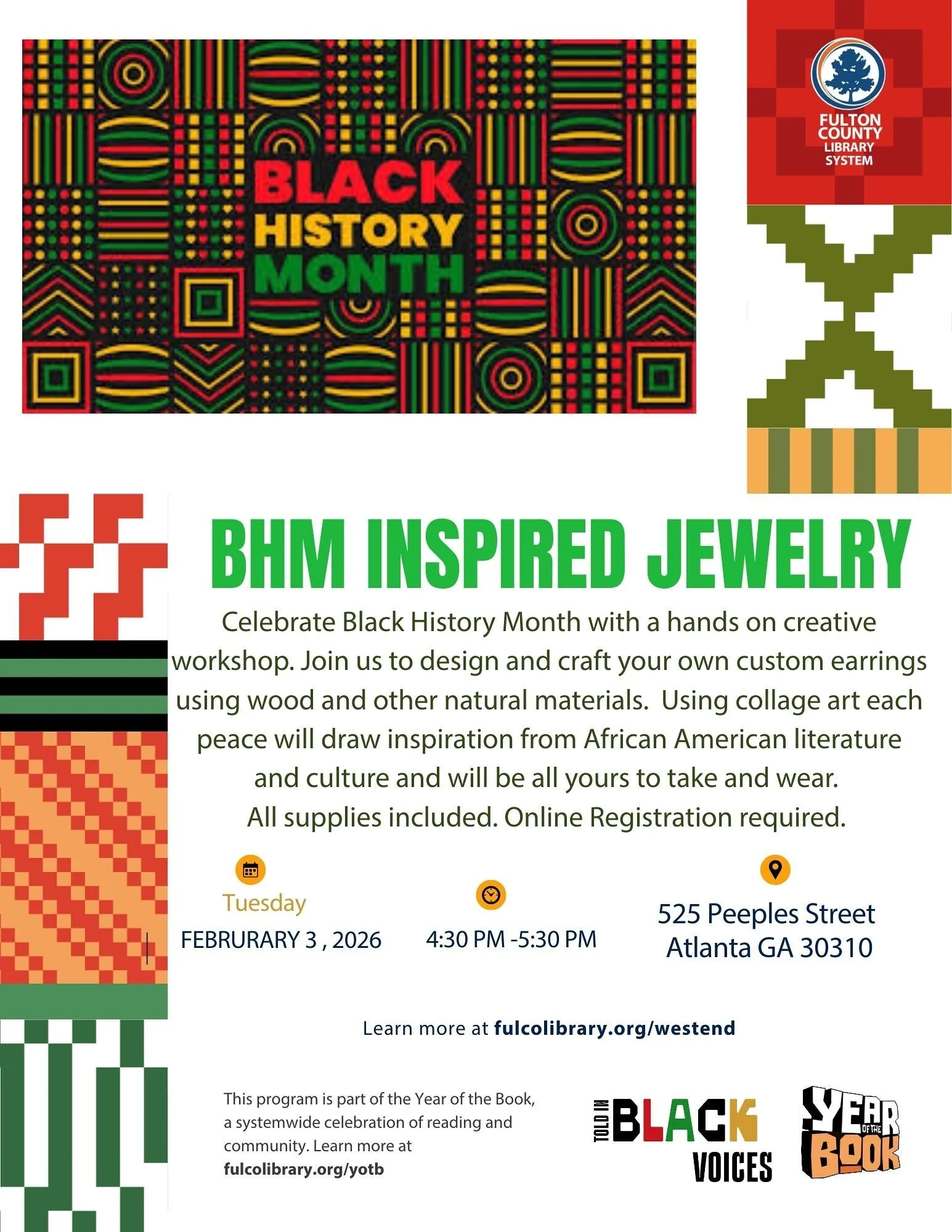 BLACK HISTORY MONTH

FULTON COUNTY LIBRARY SYSTEM

BHM INSPIRED JEWELRY

Celebrate Black History Month with a hands on creative workshop. Join us to design and craft your own custom earrings using wood and other natural materials. Using collage art each peace will draw inspiration from African American literature and culture and will be all yours to take and wear. All supplies included. Online Registration required.

Tuesday
FEBRURARY 3 , 2026

4:30 PM -5:30 PM

525 Peeples Street
Atlanta GA 30310

Learn more at fulcolibrary.org/westend

This program is part of the Year of the Book, a systemwide celebration of reading and community. Learn more at fulcolibrary.org/yotb

TOLD IN BLACK VOICES

YEAR OF THE BOOK